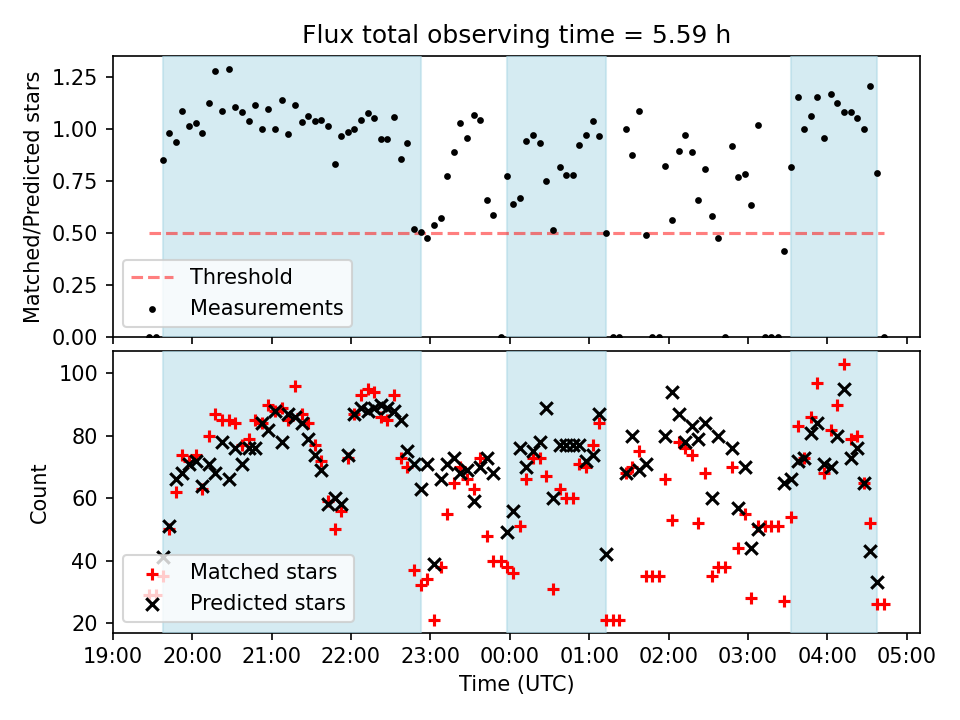 Flux total observing time = 5.59 h

Matched/Predicted stars

1.25
1.00
0.75
0.50
0.25
0.00

Threshold
Measurements

Count

100
80
60
40
20

Matched stars
Predicted stars

19:00 20:00 21:00 22:00 23:00 00:00 01:00 02:00 03:00 04:00 05:00

Time (UTC)